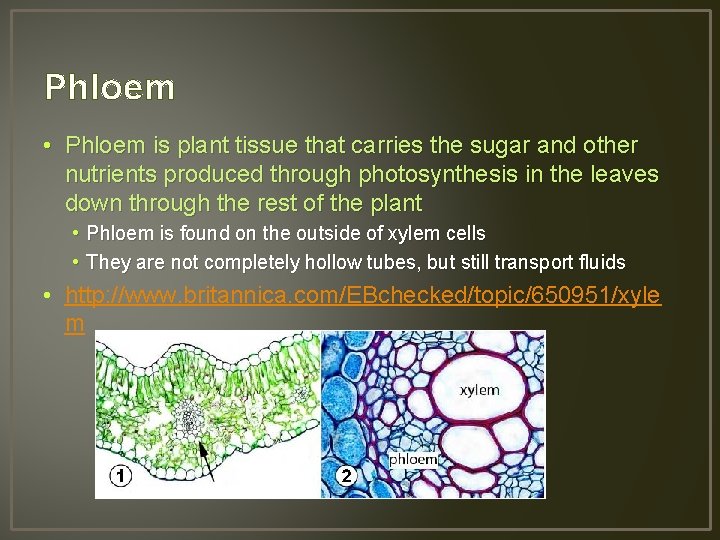 Phloem

• Phloem is plant tissue that carries the sugar and other nutrients produced through photosynthesis in the leaves down through the rest of the plant
  • Phloem is found on the outside of xylem cells
  • They are not completely hollow tubes, but still transport fluids
• http://www.britannica.com/EBchecked/topic/650951/xylem

1

2

xylem

phloem